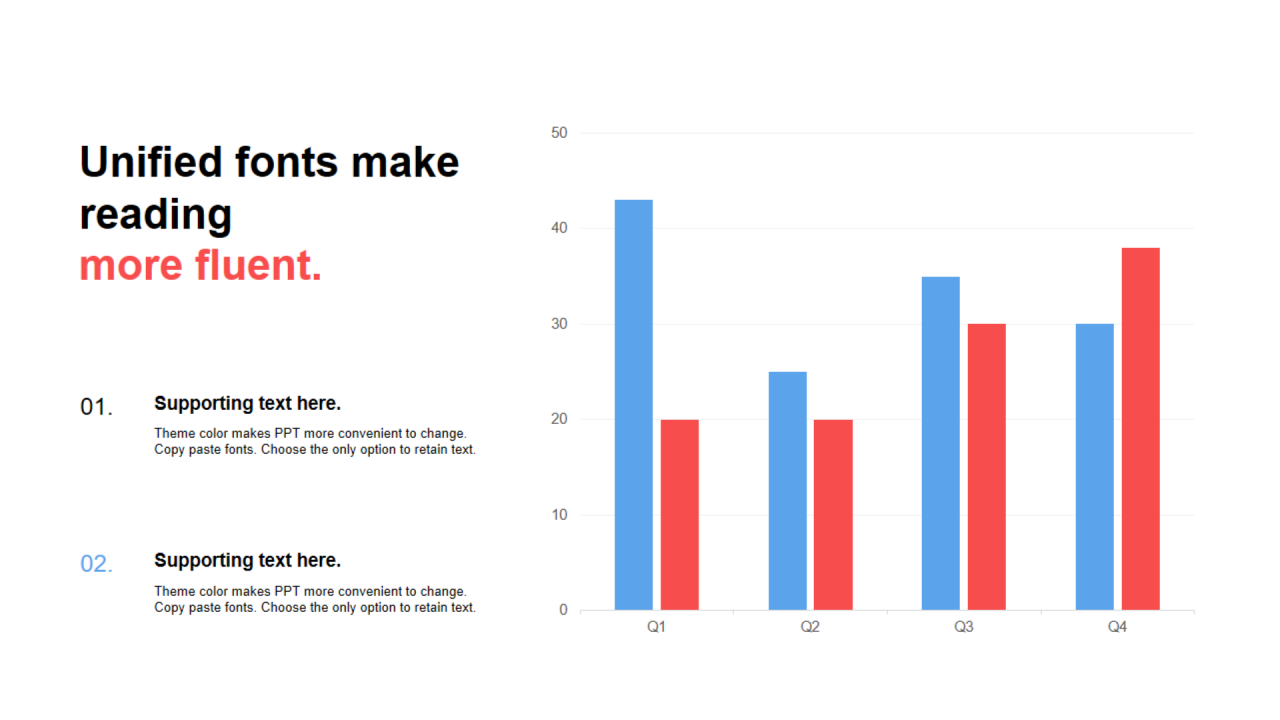 Unified fonts make reading
more fluent.

01.
Supporting text here.
Theme color makes PPT more convenient to change. Copy paste fonts. Choose the only option to retain text.

02.
Supporting text here.
Theme color makes PPT more convenient to change. Copy paste fonts. Choose the only option to retain text.

50
40
30
20
10
0
Q1
Q2
Q3
Q4